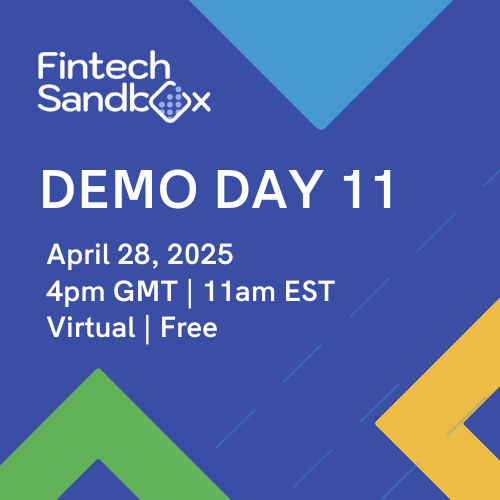 Fintech Sandbox

DEMO DAY 11

April 28, 2025
4pm GMT | 11am EST
Virtual | Free